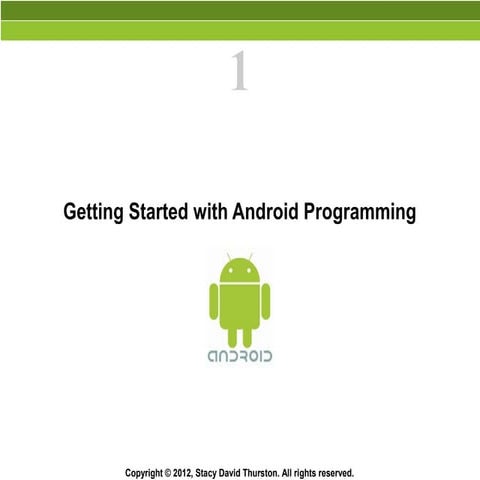 1

Getting Started with Android Programming

ANDROID

Copyright © 2012, Stacy David Thurston. All rights reserved.